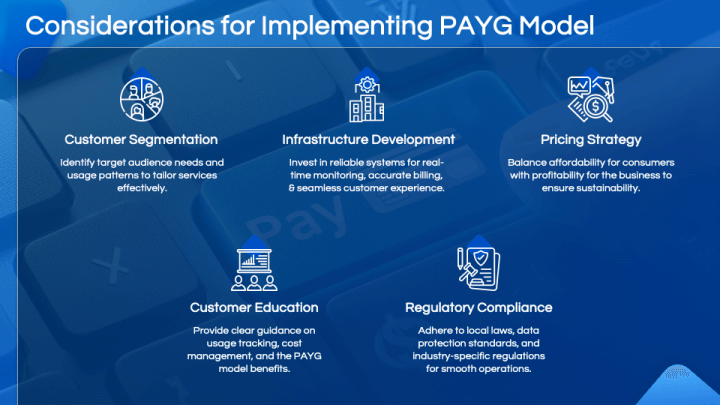 Considerations for Implementing PAYG Model

Customer Segmentation

Identify target audience needs and usage patterns to tailor services effectively.

Infrastructure Development

Invest in reliable systems for real-time monitoring, accurate billing, & seamless customer experience.

Pricing Strategy

Balance affordability for consumers with profitability for the business to ensure sustainability.

Customer Education

Provide clear guidance on usage tracking, cost management, and the PAYG model benefits.

Regulatory Compliance

Adhere to local laws, data protection standards, and industry-specific regulations for smooth operations.